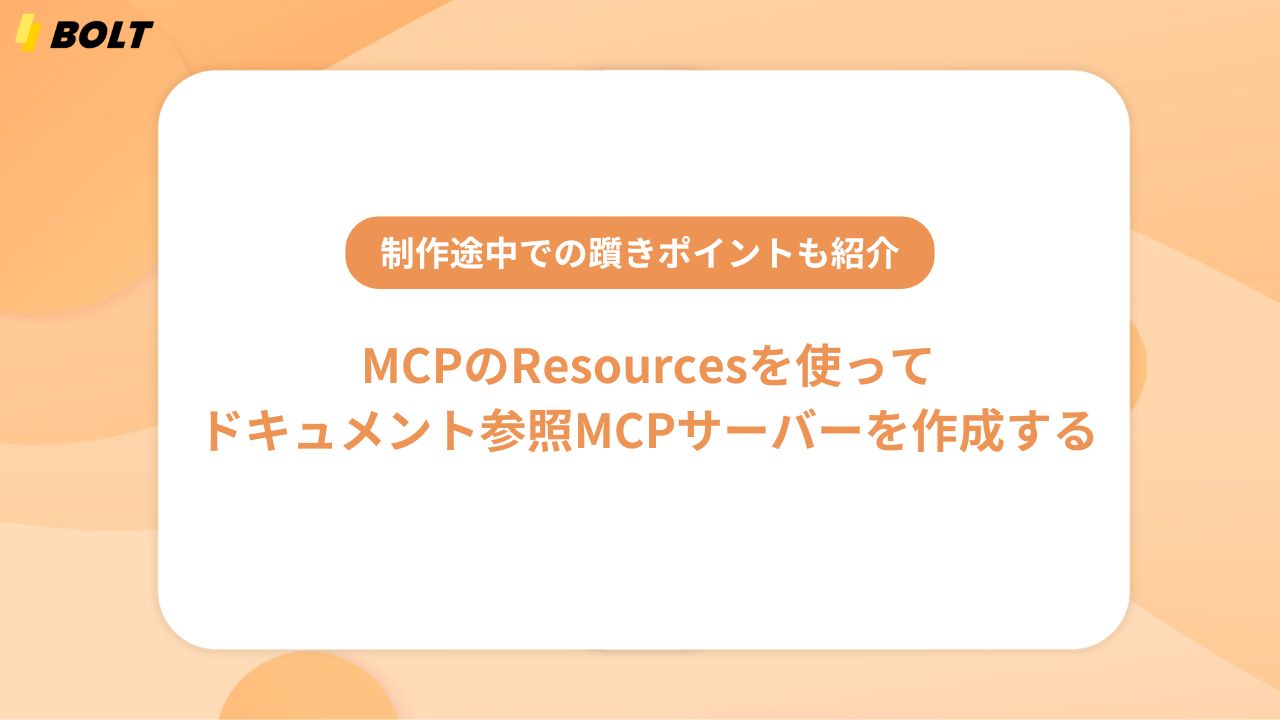 BOLT

制作途中での躓きポイントも紹介

MCPのResourcesを使って
ドキュメント参照MCPサーバーを作成する